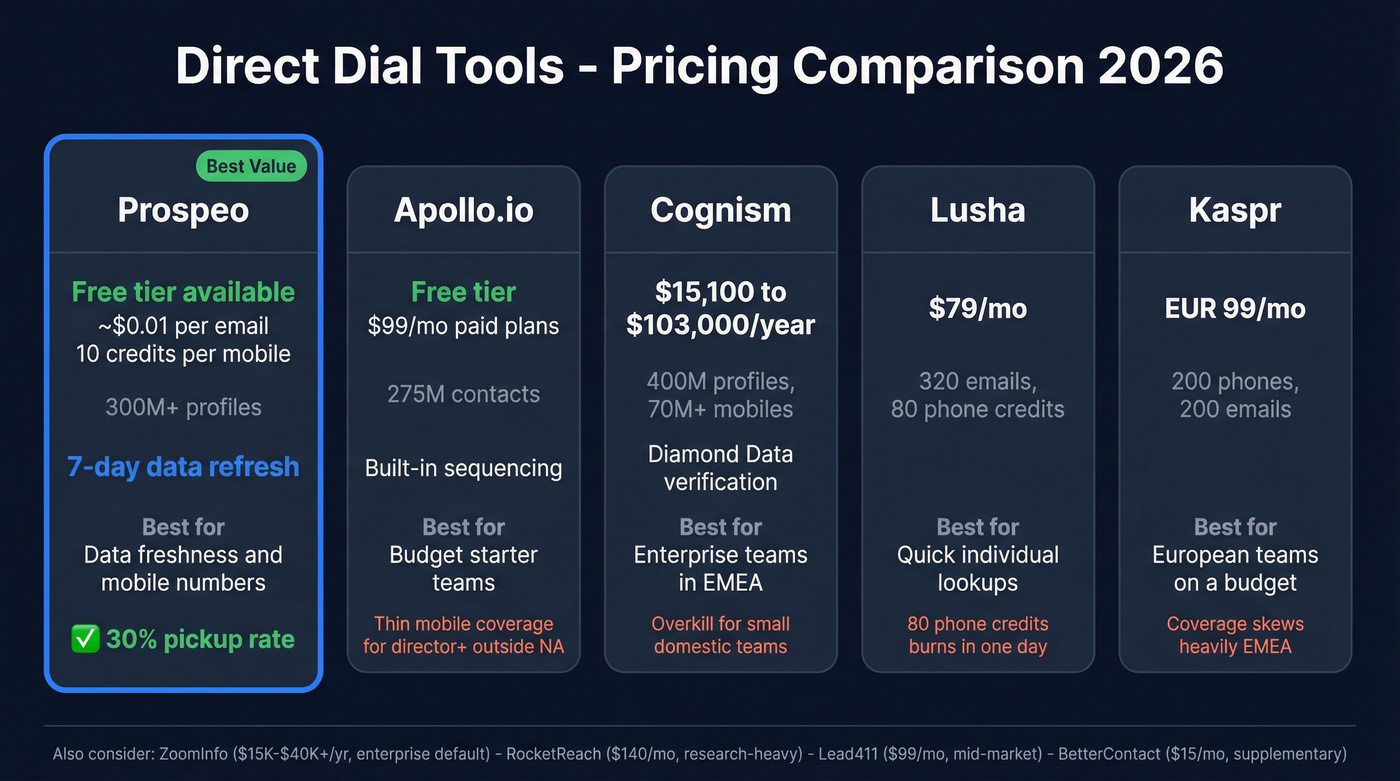 Direct Dial Tools - Pricing Comparison 2026

Best Value

Prospeo

Free tier available
~\$0.01 per email
10 credits per mobile

300M+ profiles

7-day data refresh

Best for
Data freshness and mobile numbers

✅ 30% pickup rate

Apollo.io

Free tier
\$99/mo paid plans

275M contacts

Built-in sequencing

Best for
Budget starter teams

Thin mobile coverage for director+ outside NA

Cognism

\$15,100 to \$103,000/year

400M profiles, 70M+ mobiles

Diamond Data verification

Best for
Enterprise teams in EMEA

Overkill for small domestic teams

Lusha

\$79/mo

320 emails, 80 phone credits

Best for
Quick individual lookups

80 phone credits burns in one day

Kaspr

EUR 99/mo

200 phones, 200 emails

Best for
European teams on a budget

Coverage skews heavily EMEA

Also consider: ZoomInfo (\$15K-\$40K+/yr, enterprise default) - RocketReach (\$140/mo, research-heavy) - Lead411 (\$99/mo, mid-market) - BetterContact (\$15/mo, supplementary)